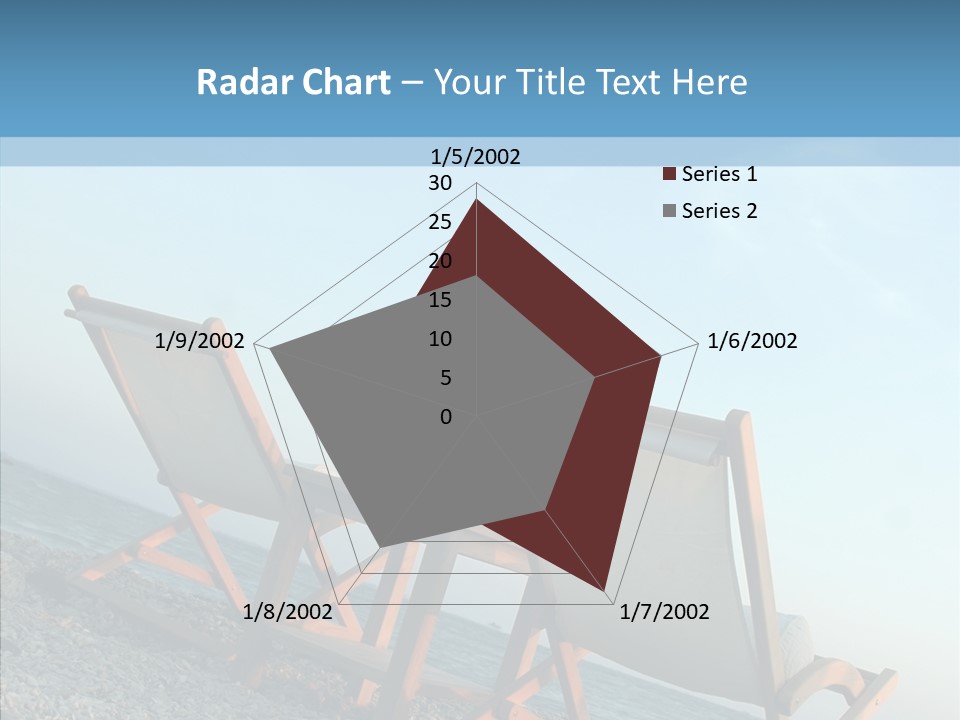 Radar Chart – Your Title Text Here

1/5/2002
30
25
20
15
10
5
0
1/6/2002
1/7/2002
1/8/2002
1/9/2002

Series 1
Series 2